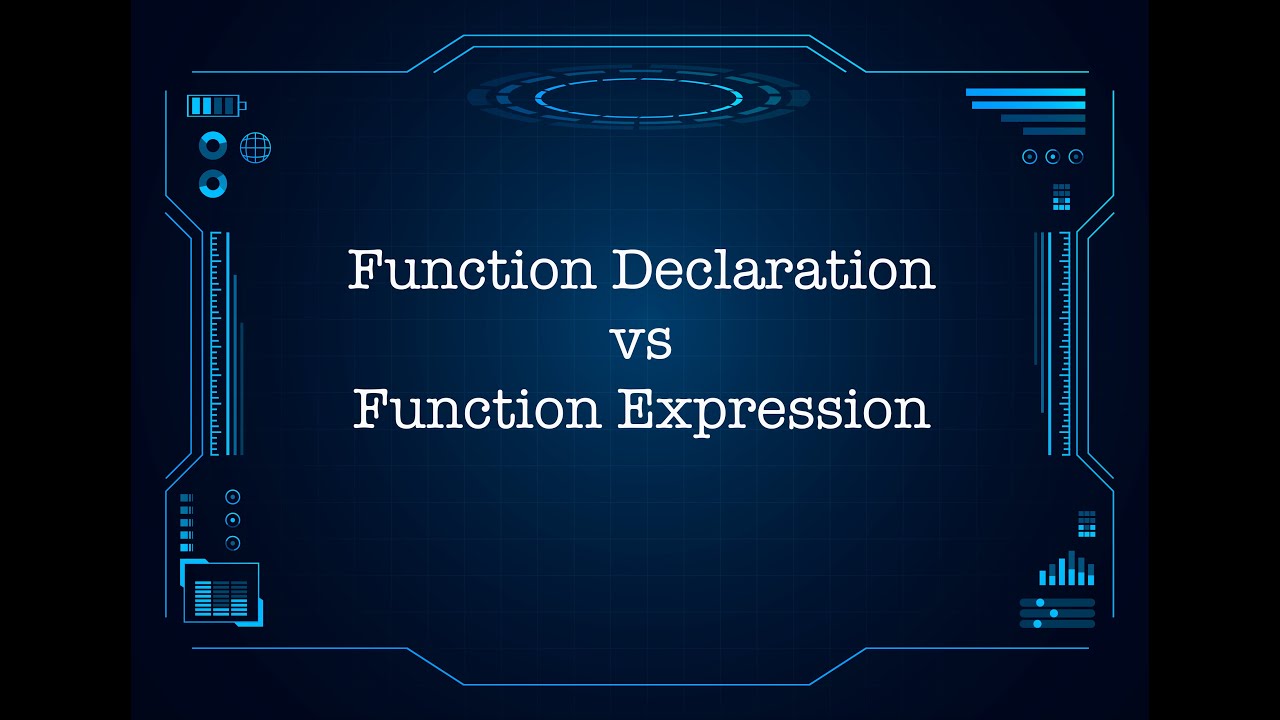 Function Declaration
vs
Function Expression